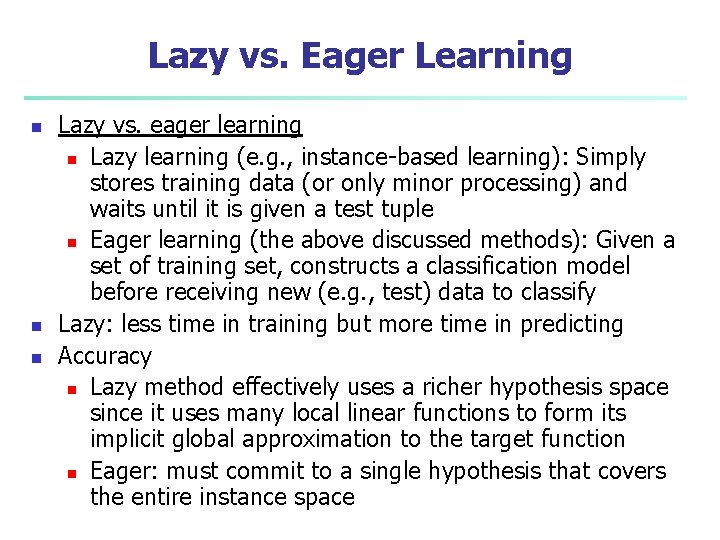 Lazy vs. Eager Learning

- Lazy vs. eager learning
  - Lazy learning (e.g., instance-based learning): Simply stores training data (or only minor processing) and waits until it is given a test tuple
  - Eager learning (the above discussed methods): Given a set of training set, constructs a classification model before receiving new (e.g., test) data to classify
- Lazy: less time in training but more time in predicting
- Accuracy
  - Lazy method effectively uses a richer hypothesis space since it uses many local linear functions to form its implicit global approximation to the target function
  - Eager: must commit to a single hypothesis that covers the entire instance space